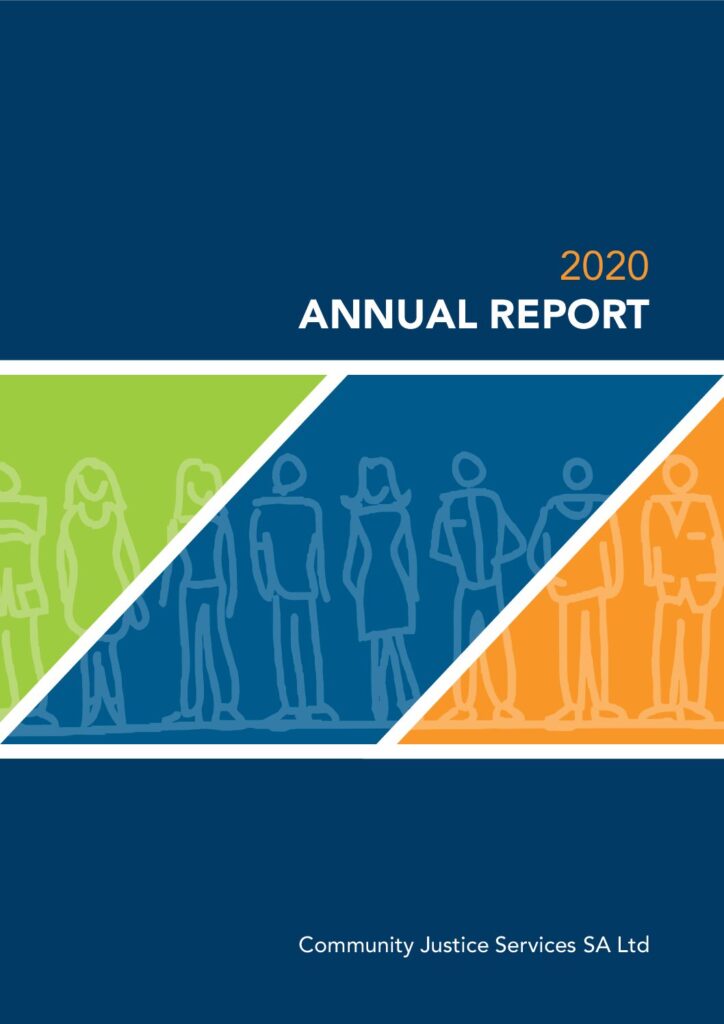 2020
ANNUAL REPORT

Community Justice Services SA Ltd